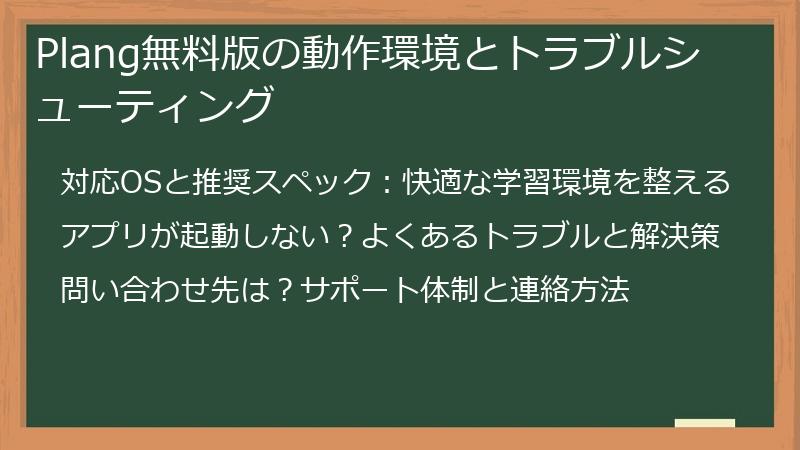 Plang無料版の動作環境とトラブルシューティング

対応OSと推奨スペック：快適な学習環境を整える

アプリが起動しない？よくあるトラブルと解決策

問い合わせ先は？サポート体制と連絡方法